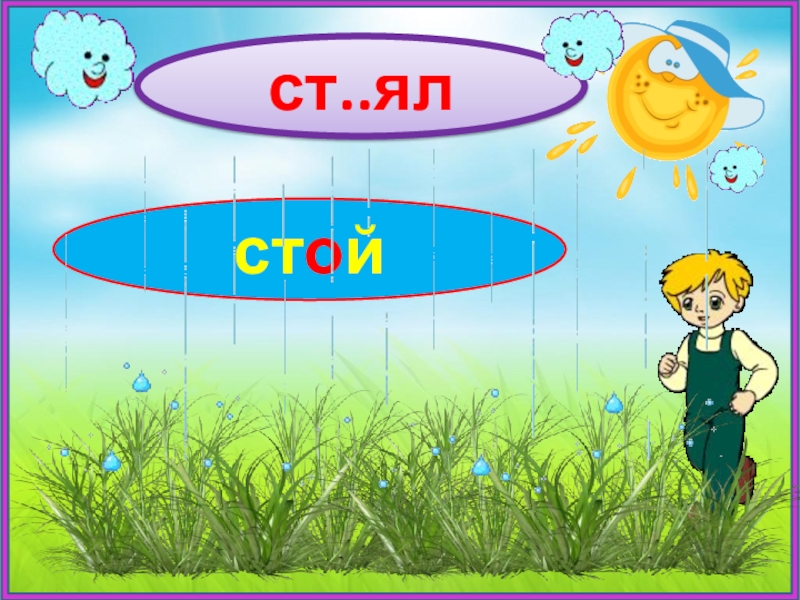 ст..ял

стой